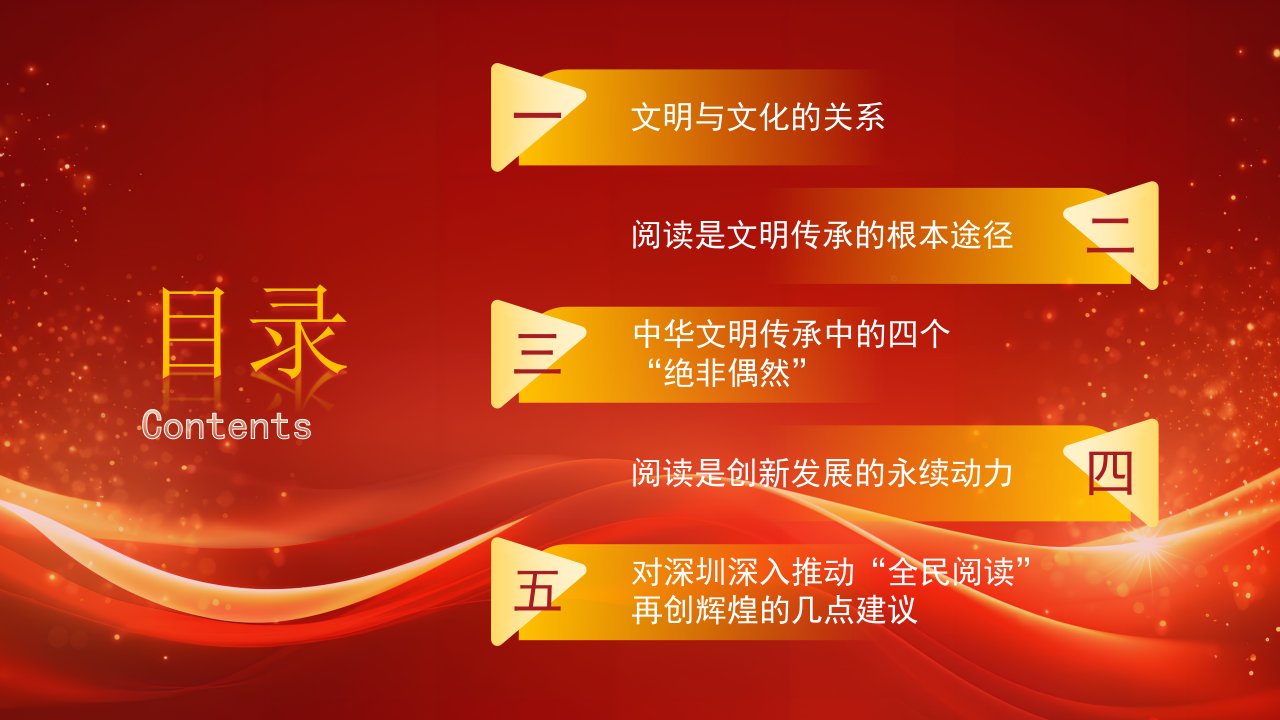 目录
Contents

一 文明与文化的关系

阅读是文明传承的根本途径 二

三 中华文明传承中的四个“绝非偶然”

阅读是创新发展的永续动力 四

五 对深圳深入推动“全民阅读”再创辉煌的几点建议